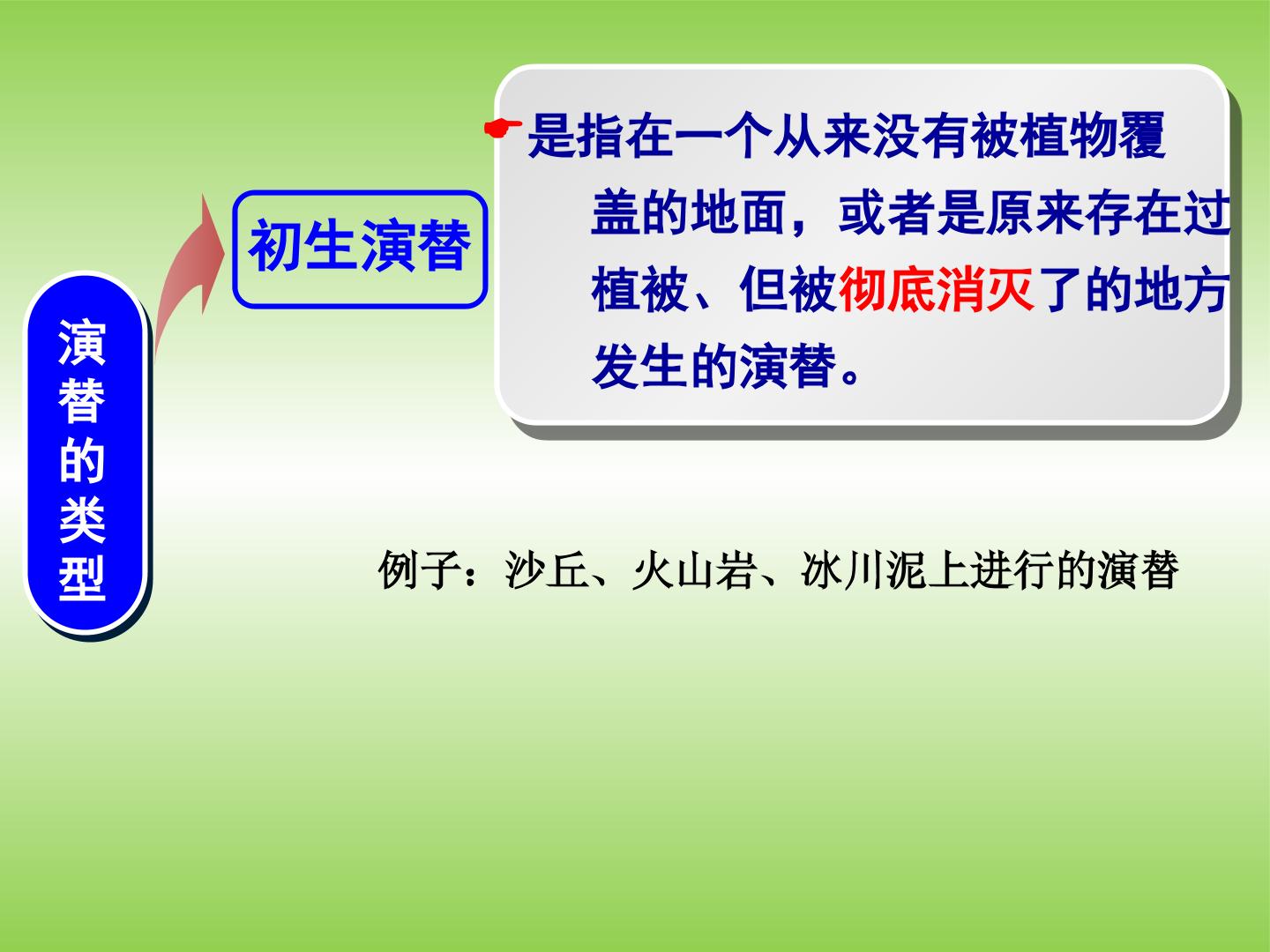 演替的类型

初生演替

是指在一个从来没有被植物覆盖的地面，或者是原来存在过植被、但被彻底消灭了的地方发生的演替。

例子：沙丘、火山岩、冰川泥上进行的演替